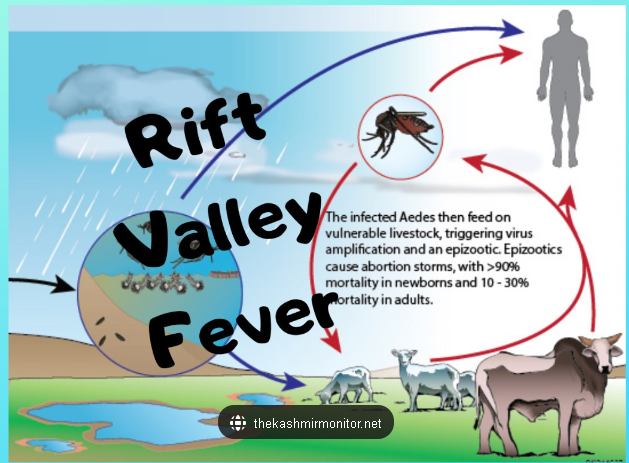 Rift Valley Fever

The infected Aedes then feed on vulnerable livestock, triggering virus amplification and an epizootic. Epizootics cause abortion storms, with >90% mortality in newborns and 10 - 30% mortality in adults.

thekashmirmonitor.net